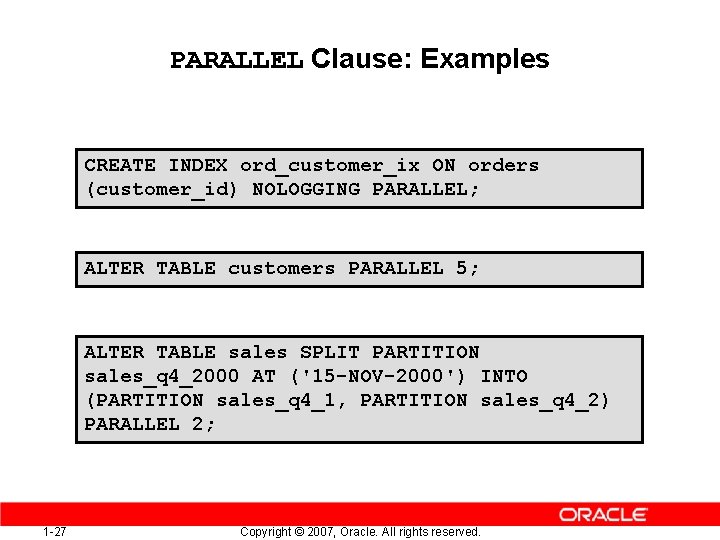 PARALLEL Clause: Examples

CREATE INDEX ord_customer_ix ON orders (customer_id) NOLOGGING PARALLEL;

ALTER TABLE customers PARALLEL 5;

ALTER TABLE sales SPLIT PARTITION sales_q4_2000 AT ('15-NOV-2000') INTO (PARTITION sales_q4_1, PARTITION sales_q4_2) PARALLEL 2;

ORACLE

1-27

Copyright © 2007, Oracle. All rights reserved.